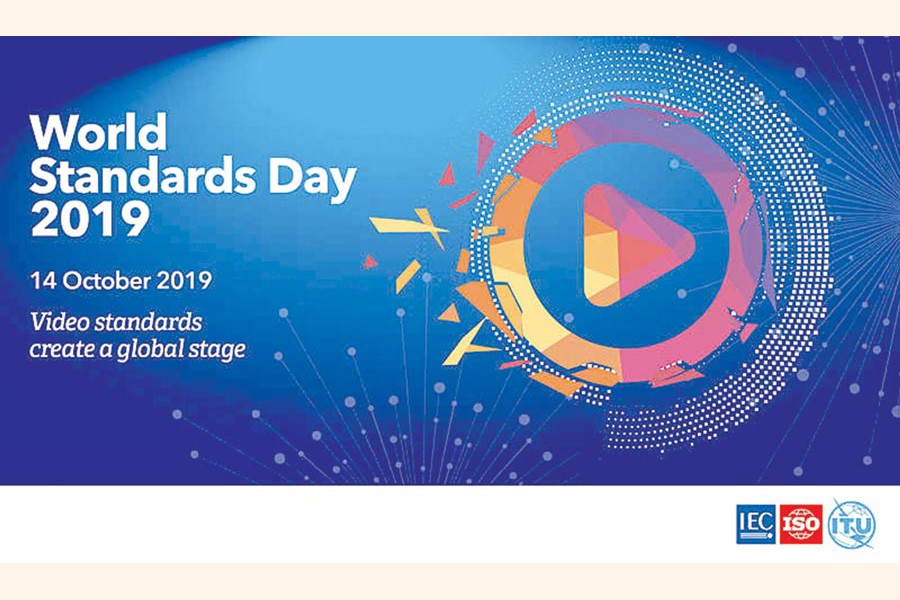 World Standards Day 2019

14 October 2019

Video standards create a global stage

IEC ISO ITU